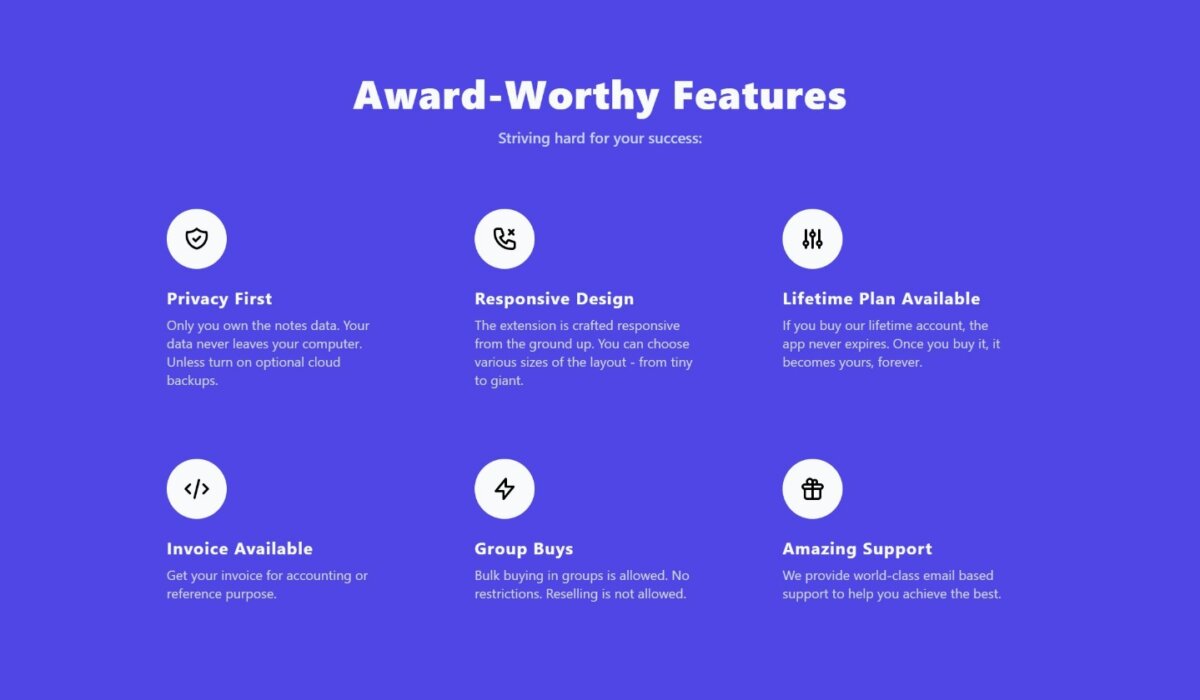 Award-Worthy Features

Striving hard for your success:

Privacy First

Only you own the notes data. Your data never leaves your computer. Unless turn on optional cloud backups.

Responsive Design

The extension is crafted responsive from the ground up. You can choose various sizes of the layout - from tiny to giant.

Lifetime Plan Available

If you buy our lifetime account, the app never expires. Once you buy it, it becomes yours, forever.

Invoice Available

Get your invoice for accounting or reference purpose.

Group Buys

Bulk buying in groups is allowed. No restrictions. Reselling is not allowed.

Amazing Support

We provide world-class email based support to help you achieve the best.